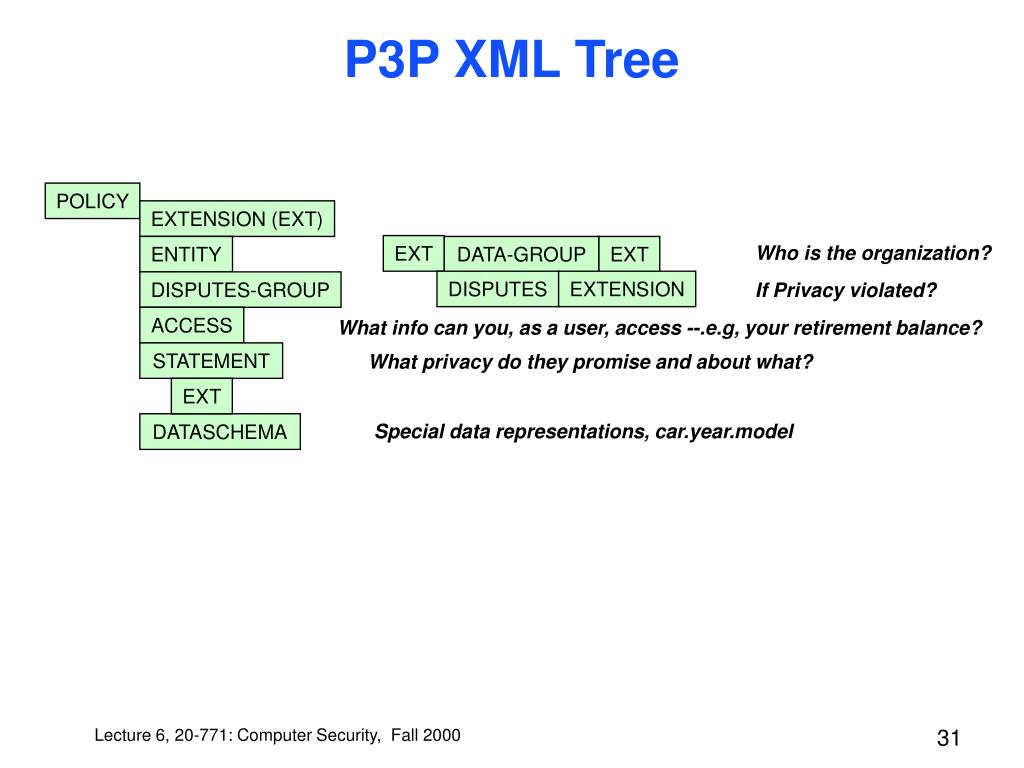 P3P XML Tree

POLICY
EXTENSION (EXT)
ENTITY
EXT
DATA-GROUP
EXT
Who is the organization?
DISPUTES-GROUP
DISPUTES
EXTENSION
If Privacy violated?
ACCESS
What info can you, as a user, access --.e.g, your retirement balance?
STATEMENT
What privacy do they promise and about what?
EXT
DATASCHEMA
Special data representations, car.year.model

Lecture 6, 20-771: Computer Security, Fall 2000

31